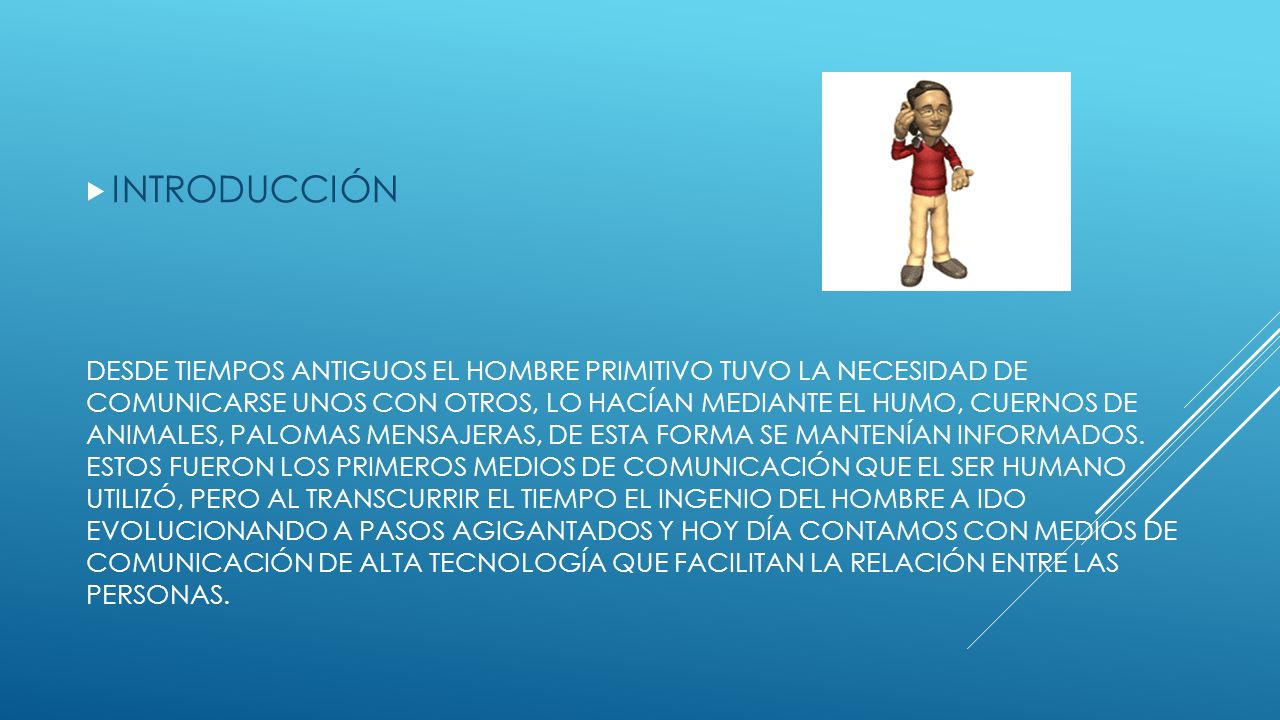 INTRODUCCIÓN

DESDE TIEMPOS ANTIGUOS EL HOMBRE PRIMITIVO TUVO LA NECESIDAD DE COMUNICARSE UNOS CON OTROS, LO HACÍAN MEDIANTE EL HUMO, CUERNOS DE ANIMALES, PALOMAS MENSAJERAS, DE ESTA FORMA SE MANTENÍAN INFORMADOS. ESTOS FUERON LOS PRIMEROS MEDIOS DE COMUNICACIÓN QUE EL SER HUMANO UTILIZÓ, PERO AL TRANSCURRIR EL TIEMPO EL INGENIO DEL HOMBRE A IDO EVOLUCIONANDO A PASOS AGIGANTADOS Y HOY DÍA CONTAMOS CON MEDIOS DE COMUNICACIÓN DE ALTA TECNOLOGÍA QUE FACILITAN LA RELACIÓN ENTRE LAS PERSONAS.